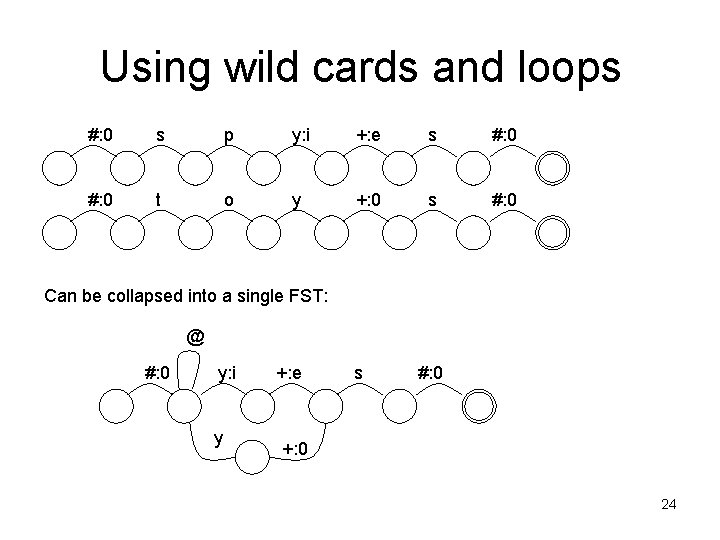 Using wild cards and loops

#:0 s p y:i +:e s #:0

#:0 t o y +:0 s #:0

Can be collapsed into a single FST:

@

#:0 y:i +:e s #:0

y +:0

24